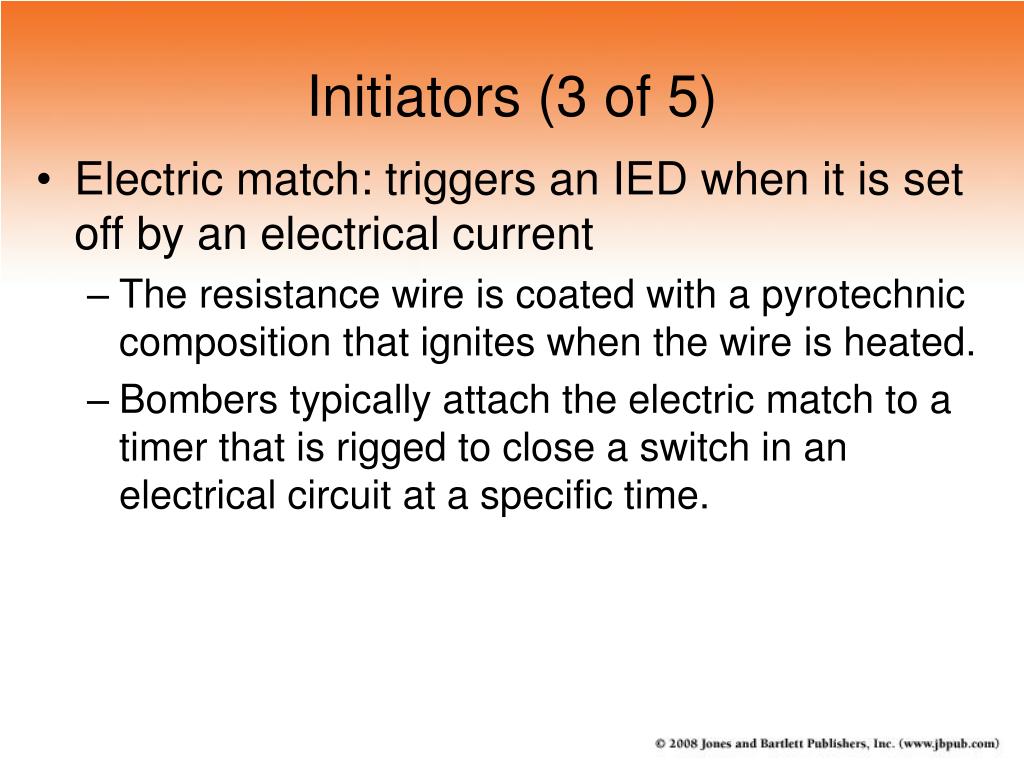 Initiators (3 of 5)

• Electric match: triggers an IED when it is set off by an electrical current

– The resistance wire is coated with a pyrotechnic composition that ignites when the wire is heated.

– Bombers typically attach the electric match to a timer that is rigged to close a switch in an electrical circuit at a specific time.

© 2008 Jones and Bartlett Publishers, Inc. (www.jbpub.com)